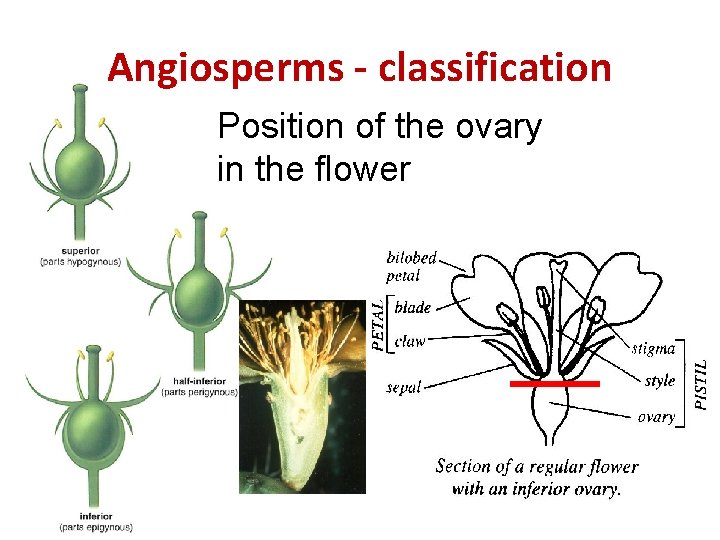 Angiosperms - classification

Position of the ovary in the flower

superior
(parts hypogynous)

half-inferior
(parts perigynous)

inferior
(parts epigynous)

bilobed petal

PETAL
blade
claw

sepal

stigma
style
ovary
PISTIL

Section of a regular flower with an inferior ovary.